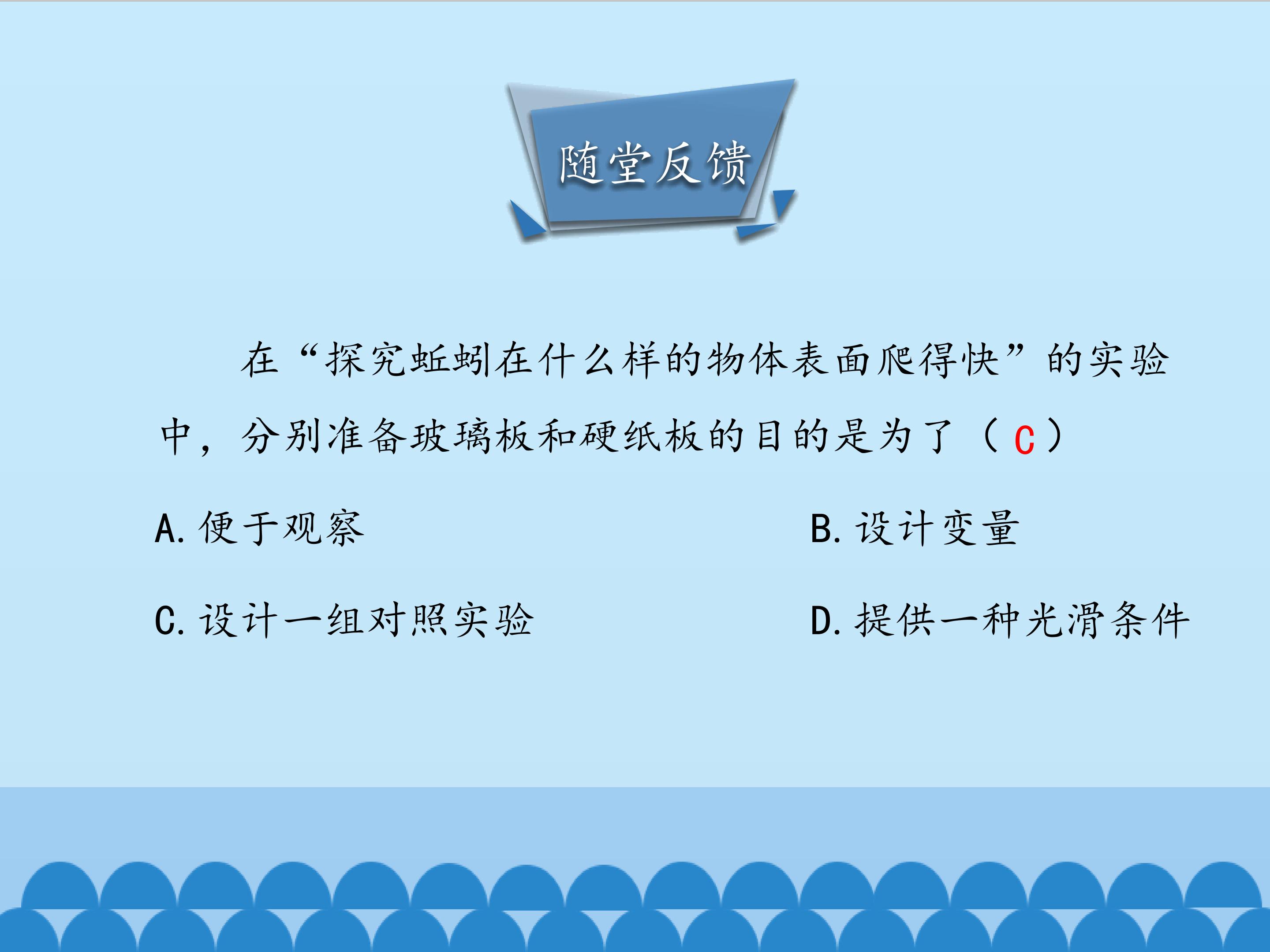 随堂反馈

在“探究蚯蚓在什么样的物体表面爬得快”的实验中，分别准备玻璃板和硬纸板的目的是为了（C）

A.便于观察 B.设计变量

C.设计一组对照实验 D.提供一种光滑条件